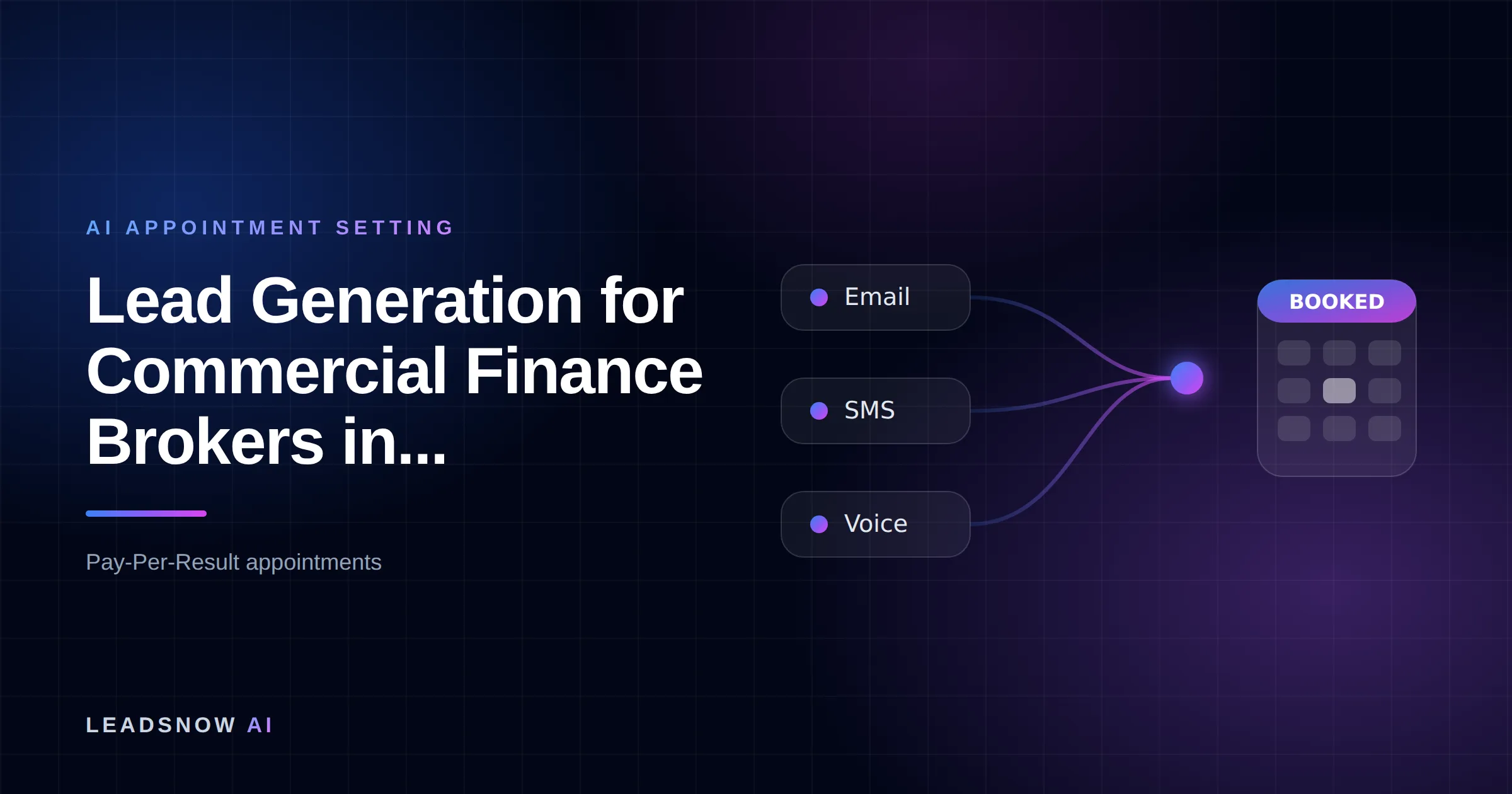 AI APPOINTMENT SETTING

Lead Generation for Commercial Finance Brokers in...

Pay-Per-Result appointments

Email

SMS

Voice

BOOKED

LEADSNOW AI